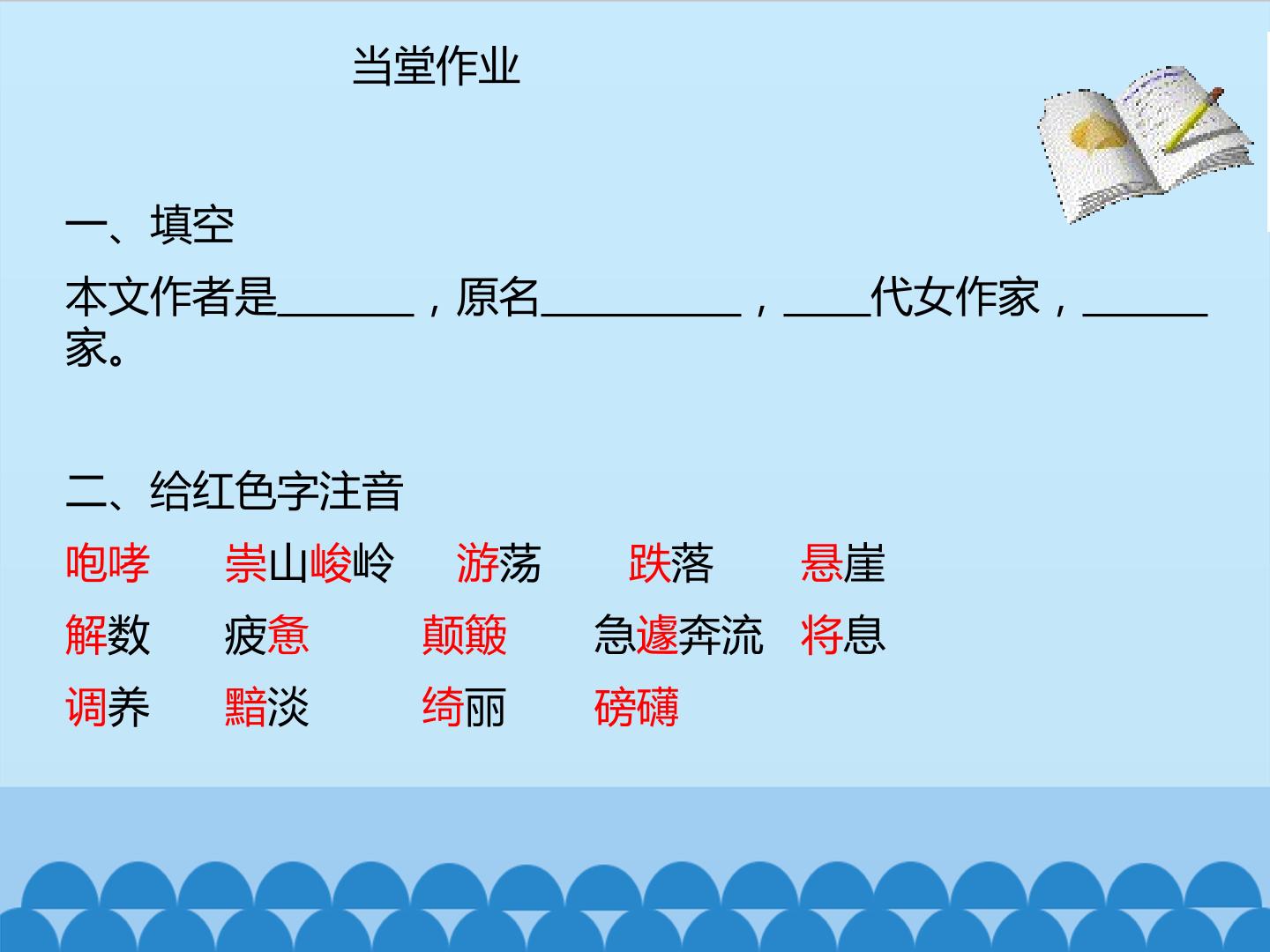 当堂作业

一、填空

本文作者是____，原名____，____代女作家，____家。

二、给红色字注音

咆哮 崇山峻岭 游荡 跌落 悬崖

解数 疲惫 颠簸 急遽奔流 将息

调养 黯淡 绮丽 磅礴